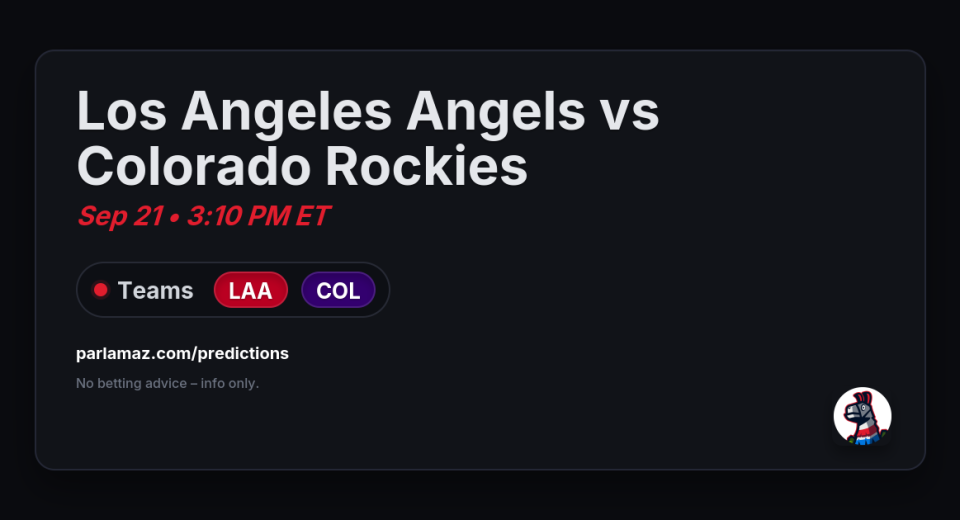 Los Angeles Angels vs Colorado Rockies

Sep 21 • 3:10 PM ET

Teams LAA COL

parlamaz.com/predictions

No betting advice – info only.